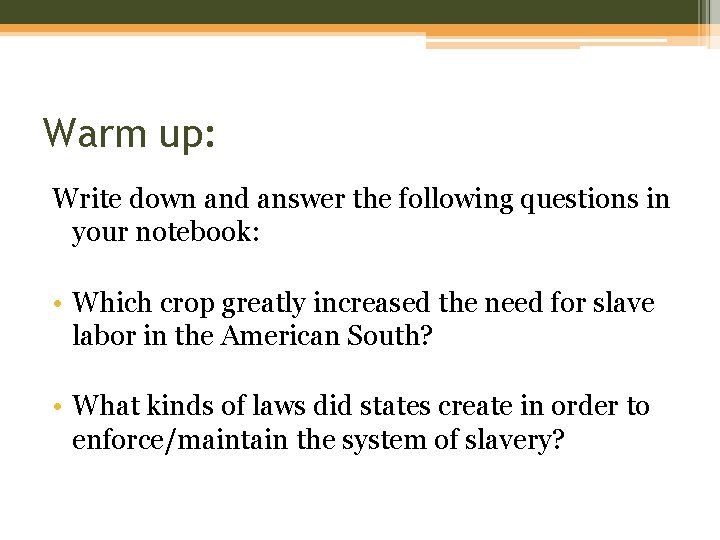 Warm up:

Write down and answer the following questions in your notebook:

• Which crop greatly increased the need for slave labor in the American South?

• What kinds of laws did states create in order to enforce/maintain the system of slavery?